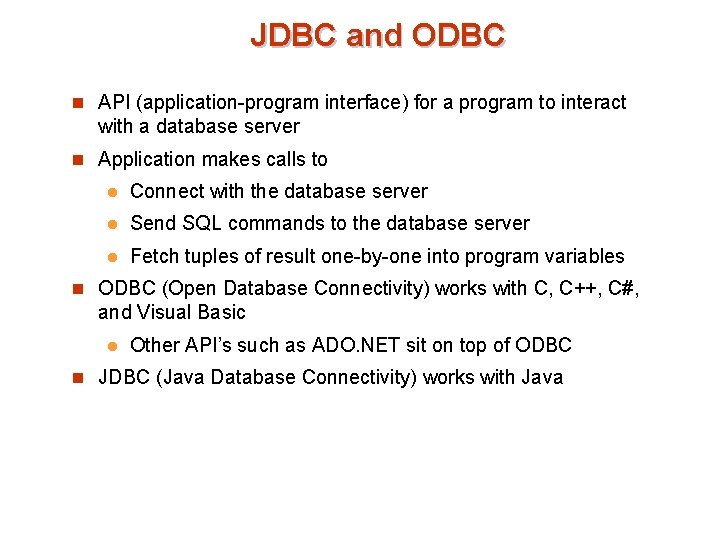 JDBC and ODBC

- API (application-program interface) for a program to interact with a database server
- Application makes calls to
  - Connect with the database server
  - Send SQL commands to the database server
  - Fetch tuples of result one-by-one into program variables
- ODBC (Open Database Connectivity) works with C, C++, C#, and Visual Basic
  - Other API's such as ADO.NET sit on top of ODBC
- JDBC (Java Database Connectivity) works with Java